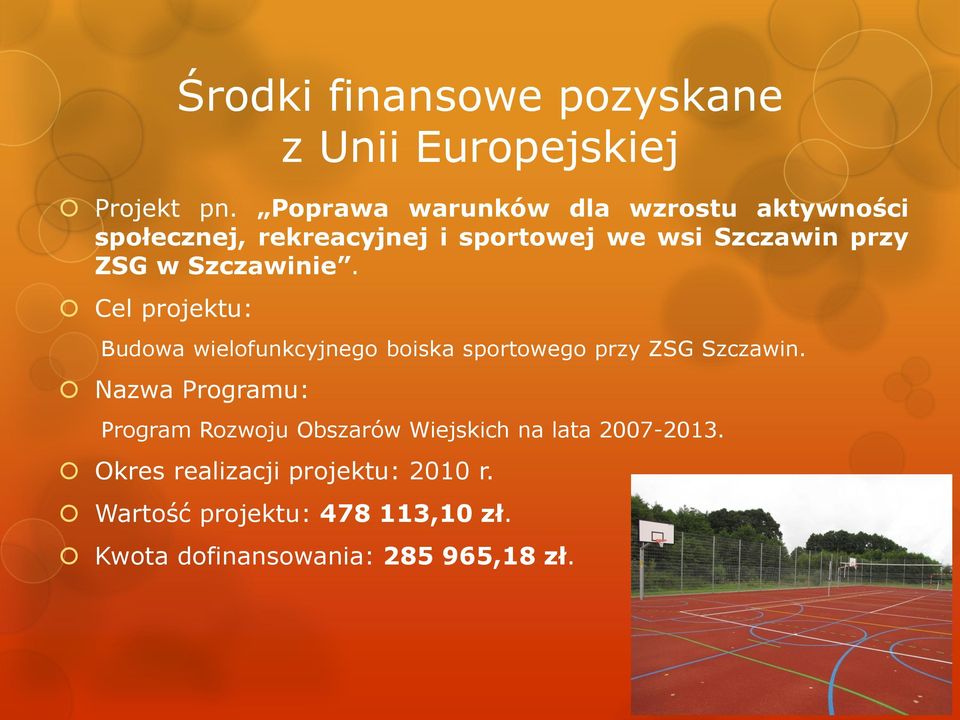 Środki finansowe pozyskane z Unii Europejskiej

Projekt pn. „Poprawa warunków dla wzrostu aktywności społecznej, rekreacyjnej i sportowej we wsi Szczawin przy ZSG w Szczawinie”.

Cel projektu:

Budowa wielofunkcyjnego boiska sportowego przy ZSG Szczawin.

Nazwa Programu:

Program Rozwoju Obszarów Wiejskich na lata 2007-2013.

Okres realizacji projektu: 2010 r.

Wartość projektu: 478 113,10 zł.

Kwota dofinansowania: 285 965,18 zł.